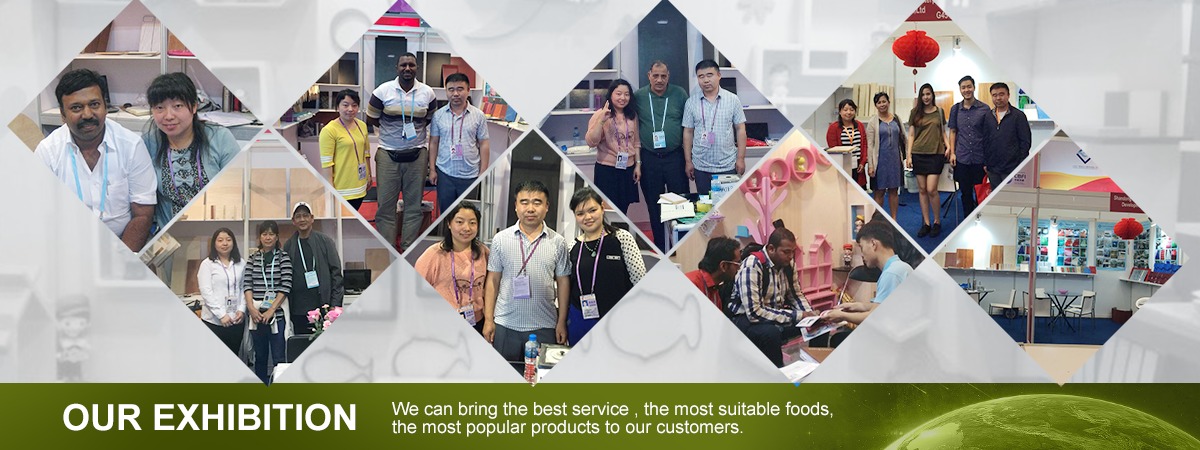 OUR EXHIBITION

We can bring the best service , the most suitable foods, the most popular products to our customers.